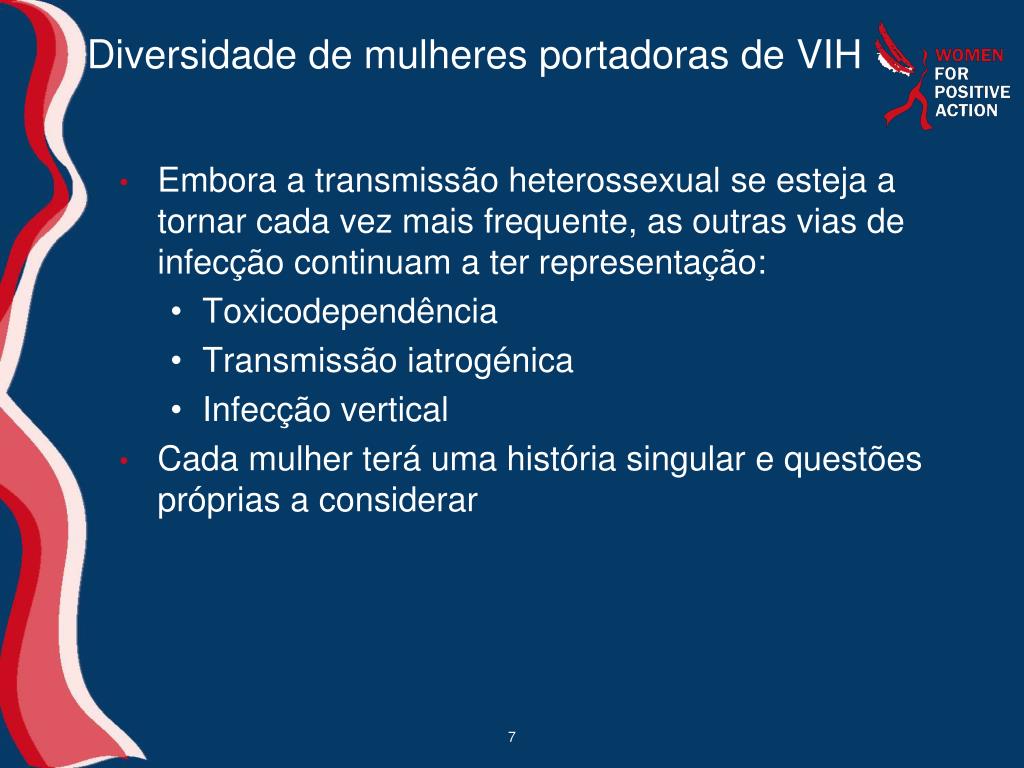 Diversidade de mulheres portadoras de VIH

WOMEN FOR POSITIVE ACTION

• Embora a transmissão heterossexual se esteja a tornar cada vez mais frequente, as outras vias de infecção continuam a ter representação:
  • Toxicodependência
  • Transmissão iatrogénica
  • Infecção vertical
• Cada mulher terá uma história singular e questões próprias a considerar

7